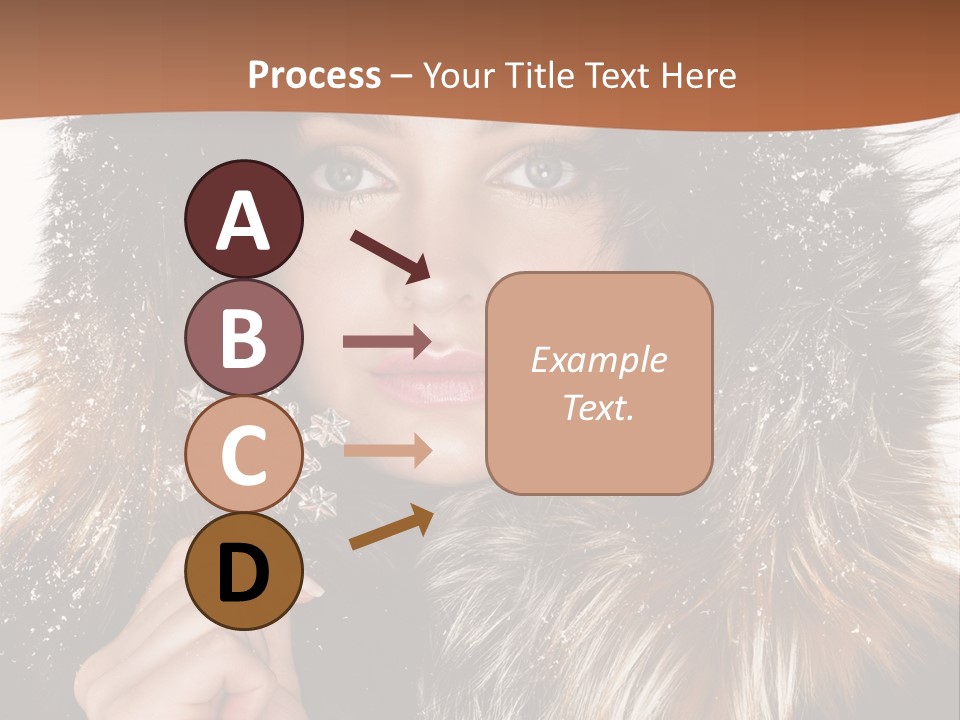 Process – Your Title Text Here

A

B

C

D

Example Text.